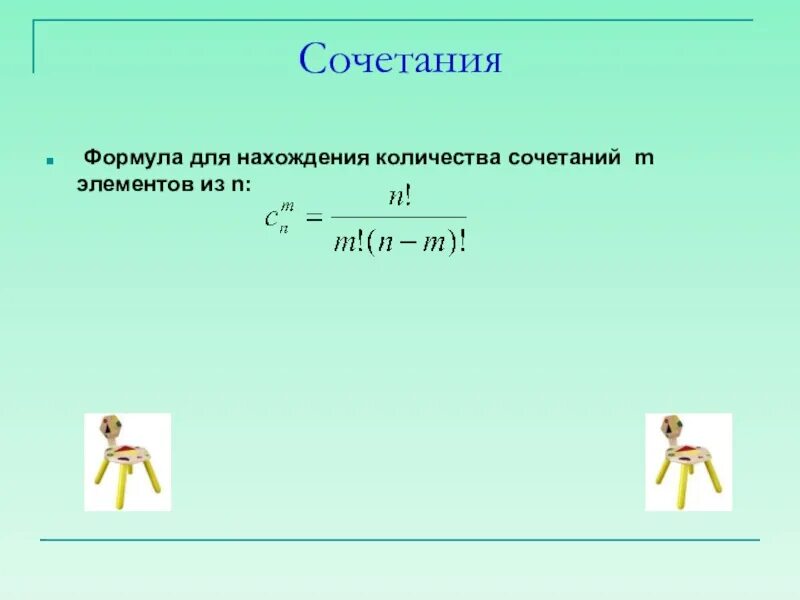 Сочетания

Формула для нахождения количества сочетаний m элементов из n: $c_n^m = \frac{n!}{m!(n-m)!}$